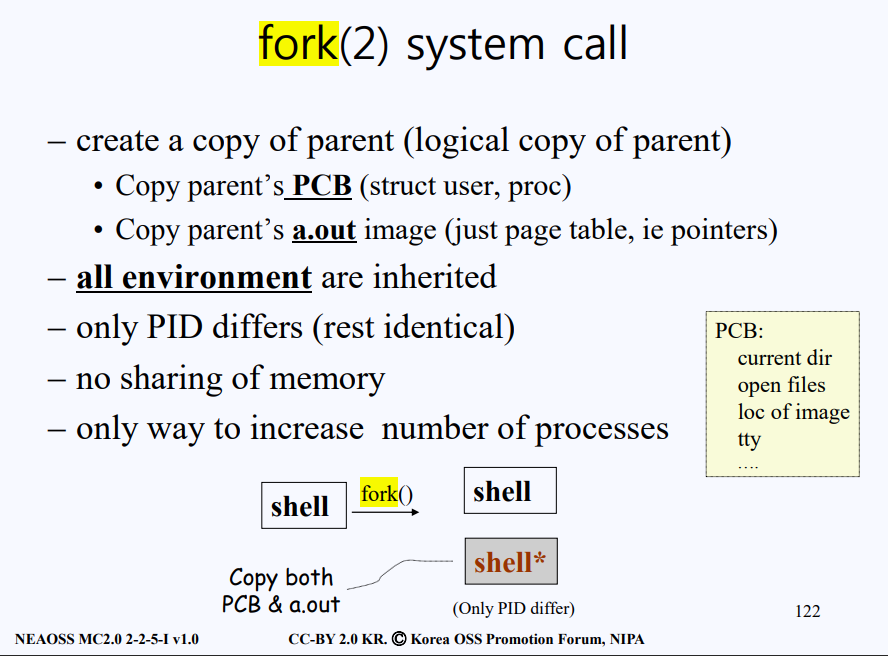 fork(2) system call

– create a copy of parent (logical copy of parent)
• Copy parent's PCB (struct user, proc)
• Copy parent's a.out image (just page table, ie pointers)
– all environment are inherited
– only PID differs (rest identical)
– no sharing of memory
– only way to increase number of processes

PCB:
current dir
open files
loc of image
tty
....

shell
fork()
shell
shell*
Copy both PCB & a.out
(Only PID differ)

122

NEAOSS MC2.0 2-2-5-I v1.0
CC-BY 2.0 KR. © Korea OSS Promotion Forum, NIPA